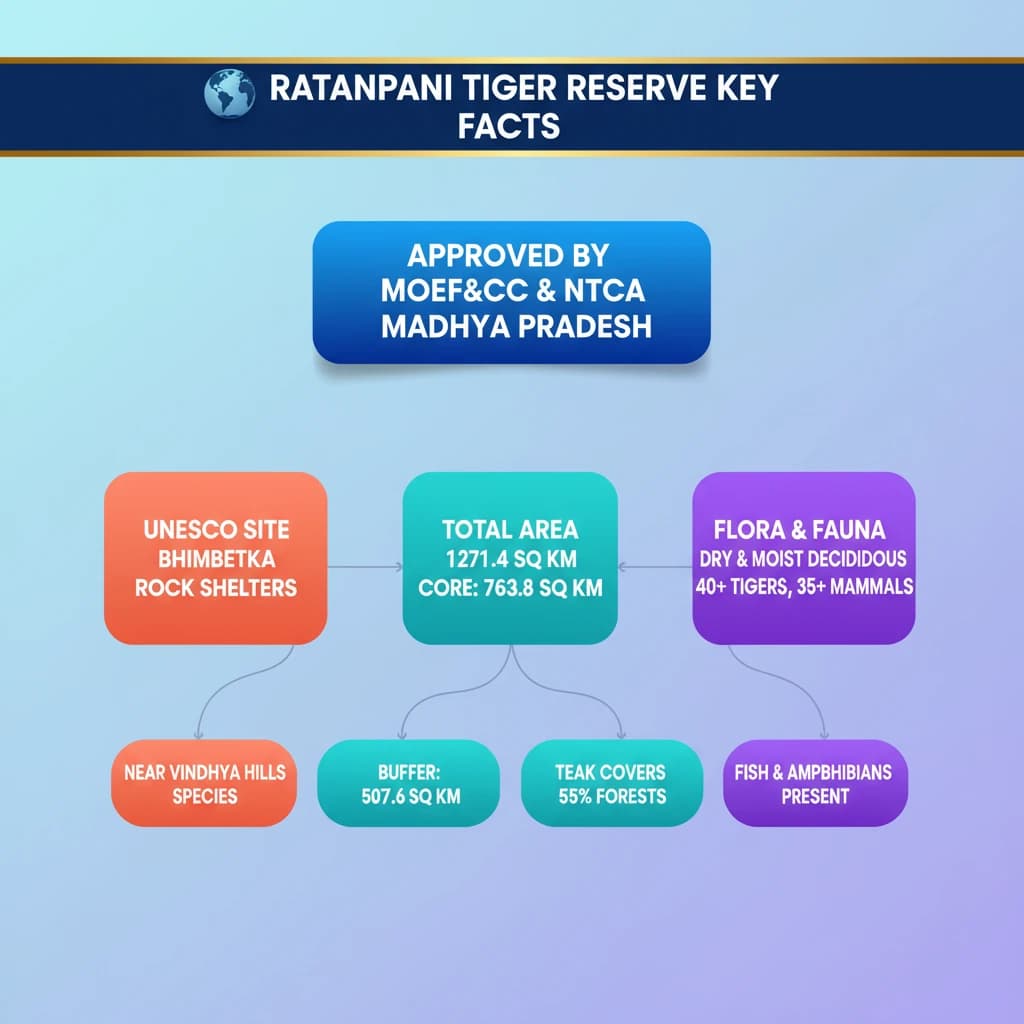 RATANPANI TIGER RESERVE KEY FACTS

APPROVED BY MOEF&CC & NTCA MADHYA PRADESH

UNESCO SITE BHIMBETKA ROCK SHELTERS

TOTAL AREA 1271.4 SQ KM CORE: 763.8 SQ KM

FLORA & FAUNA DRY & MOIST DECIDIDOUS 40+ TIGERS, 35+ MAMMALS

NEAR VINDHYA HILLS SPECIES

BUFFER: 507.6 SQ KM

TEAK COVERS 55% FORESTS

FISH & AMPBHIBIANS PRESENT